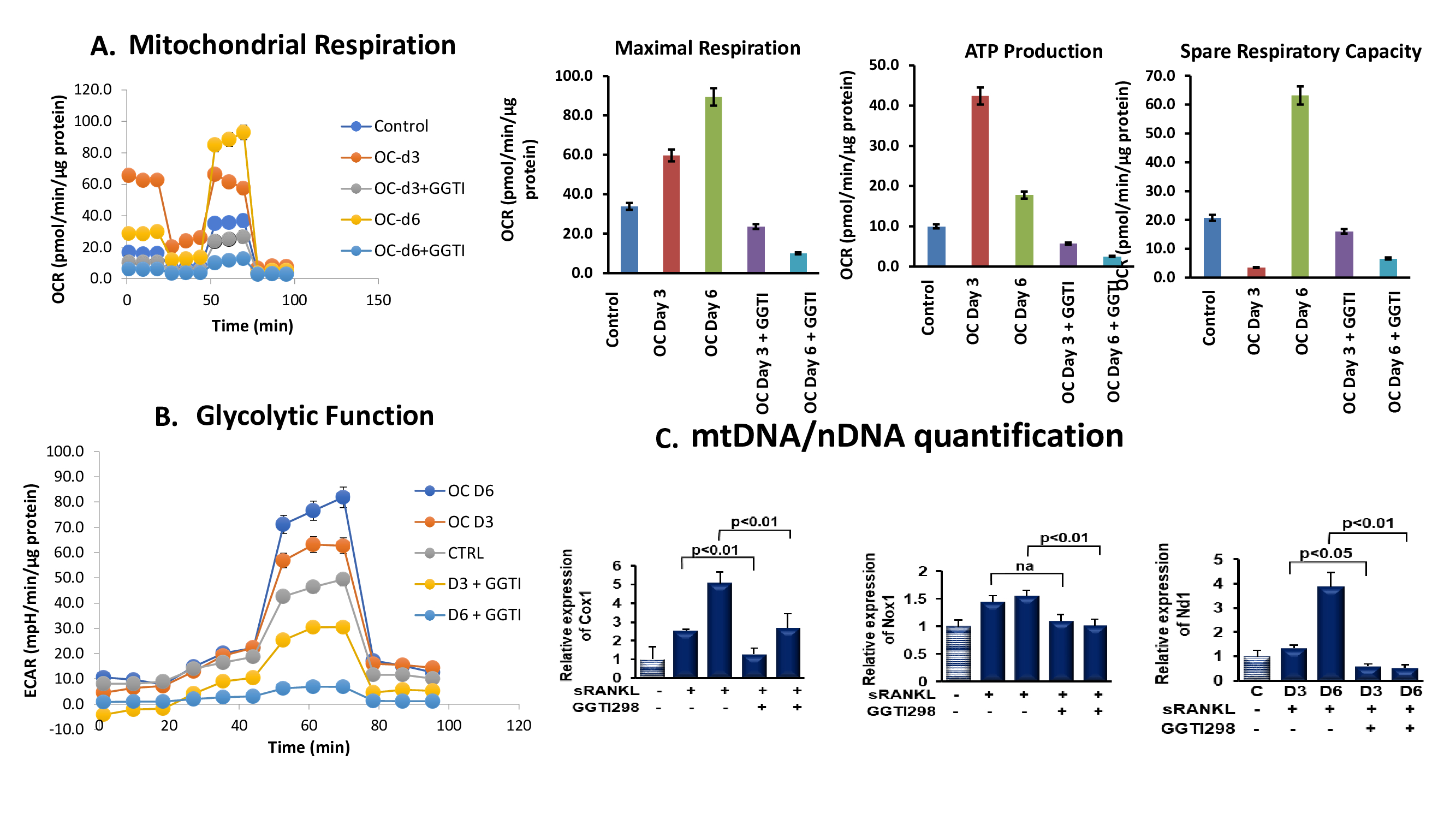 A. Mitochondrial Respiration

OCR (pmol/min/µg protein)
120.0
100.0
80.0
60.0
40.0
20.0
0.0
0
50
100
150
Time (min)

Control
OC-d3
OC-d3+GGTI
OC-d6
OC-d6+GGTI

Maximal Respiration

OCR (pmol/min/µg protein)
100.0
80.0
60.0
40.0
20.0
0.0
Control
OC Day 3
OC Day 6
OC Day 3 + GGTI
OC Day 6 + GGTI

ATP Production

OCR (pmol/min/µg protein)
50.0
40.0
30.0
20.0
10.0
0.0
Control
OC Day 3
OC Day 6
OC Day 3 + GGTI
OC Day 6 + GGTI

Spare Respiratory Capacity

OCR (pmol/min/µg protein)
70.0
60.0
50.0
40.0
30.0
20.0
10.0
0.0
Control
OC Day 3
OC Day 6
OC Day 3 + GGTI
OC Day 6 + GGTI

B. Glycolytic Function

ECAR (mpH/min/µg protein)
100.0
90.0
80.0
70.0
60.0
50.0
40.0
30.0
20.0
10.0
0.0
-10.0
0
20
40
60
80
100
120
Time (min)

OC D6
OC D3
CTRL
D3 + GGTI
D6 + GGTI

C. mtDNA/nDNA quantification

Relative expression of Cox1
6
5
4
3
2
1
0
p<0.01
p<0.01
sRANKL - + + + +
GGTI298 - - - + +

Relative expression of Nox1
2
1.5
1
0.5
0
p<0.01
na
sRANKL - + + + +
GGTI298 - - - + +

Relative expression of Nd1
5
4
3
2
1
0
p<0.01
p<0.05
C D3 D6 D3 D6
sRANKL - + + + +
GGTI298 - - - + +